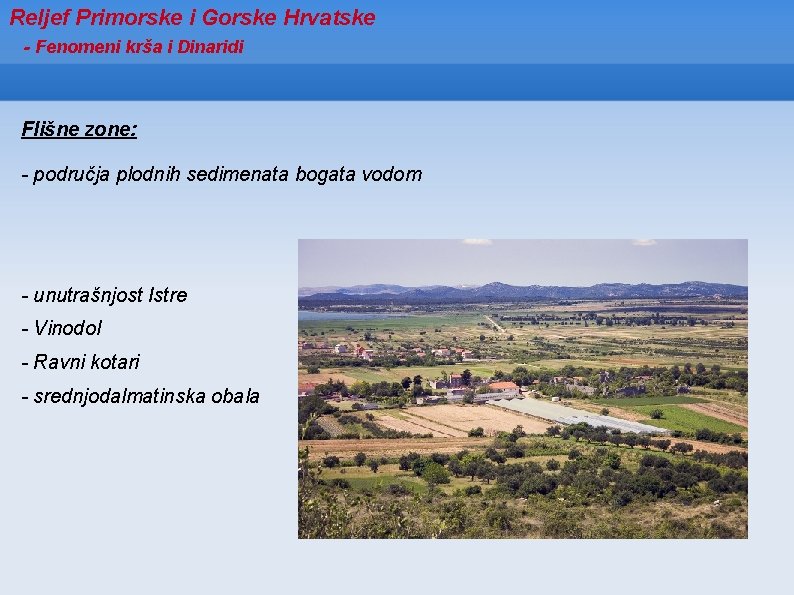 Reljef Primorske i Gorske Hrvatske
- Fenomeni krša i Dinaridi

Flišne zone:

- područja plodnih sedimenata bogata vodom

- unutrašnjost Istre
- Vinodol
- Ravni kotari
- srednjodalmatinska obala